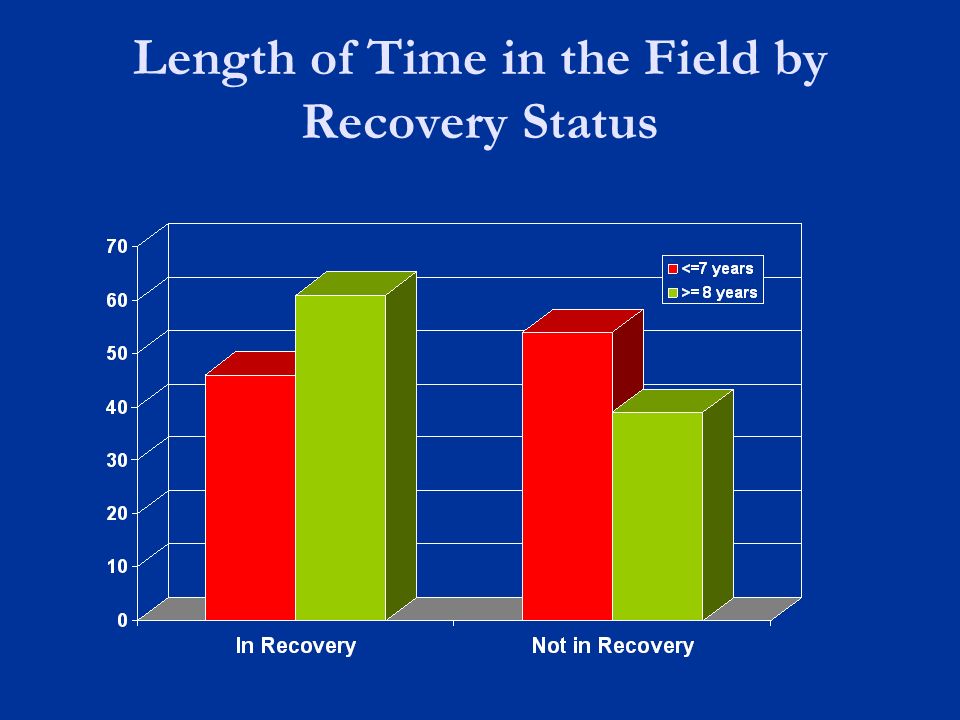 Length of Time in the Field by Recovery Status

70
60
50
40
30
20
10
0

<=7 years
>= 8 years

In Recovery
Not in Recovery